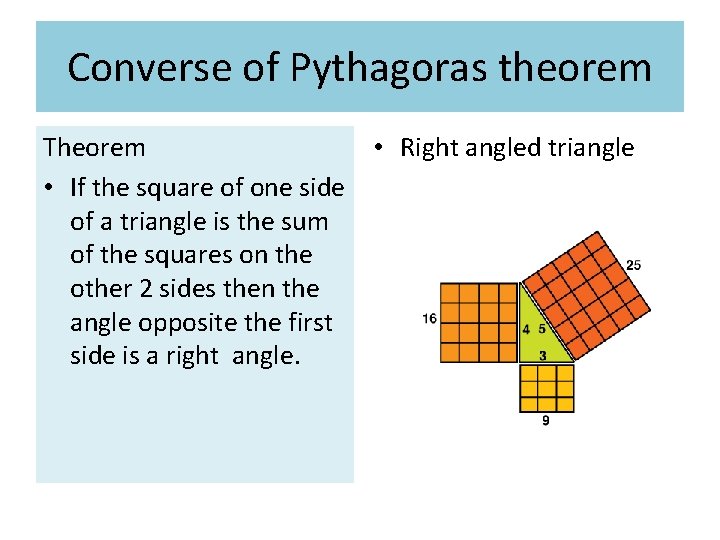 Converse of Pythagoras theorem

Theorem

• If the square of one side of a triangle is the sum of the squares on the other 2 sides then the angle opposite the first side is a right angle.

• Right angled triangle

25
16
4 5
3
9